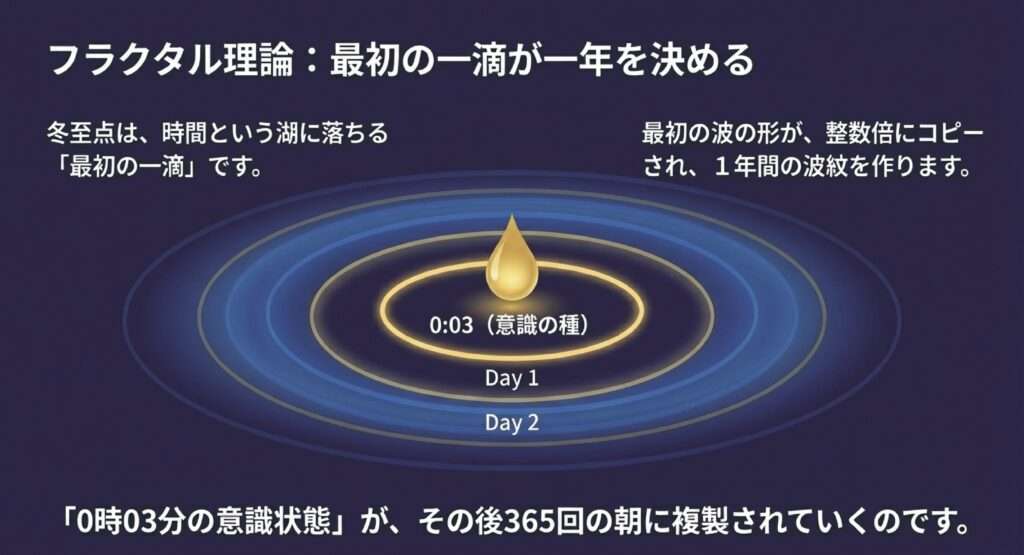 フラクタル理論：最初の一滴が一年を決める

冬至点は、時間という湖に落ちる「最初の一滴」です。

最初の波の形が、整数倍にコピーされ、１年間の波紋を作ります。

0:03（意識の種）

Day 1

Day 2

「0時03分の意識状態」が、その後365回の朝に複製されていくのです。